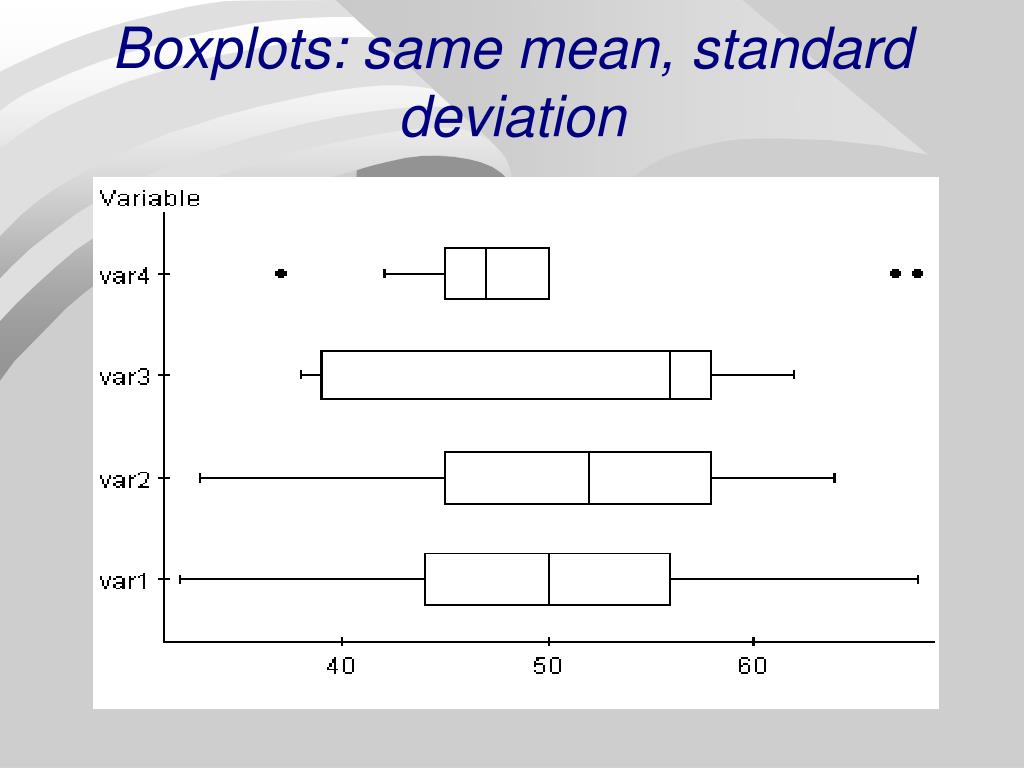 Boxplots: same mean, standard deviation

Variable

var4

var3

var2

var1

40

50

60